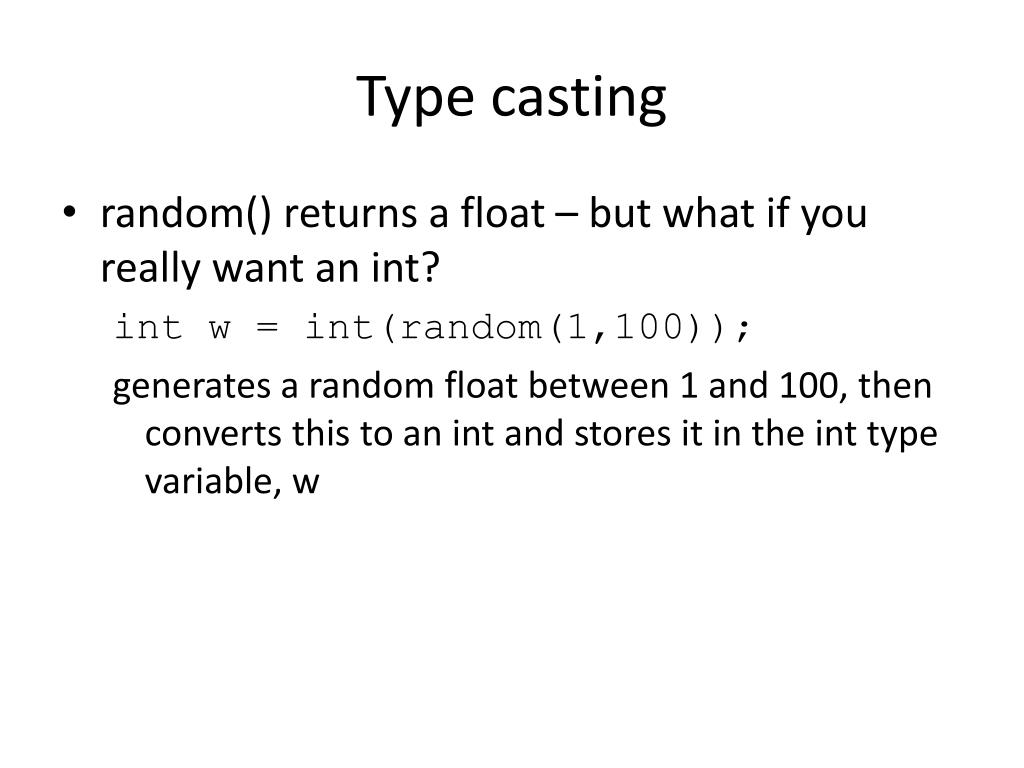 Type casting

• random() returns a float – but what if you really want an int?

int w = int(random(1,100));

generates a random float between 1 and 100, then converts this to an int and stores it in the int type variable, w